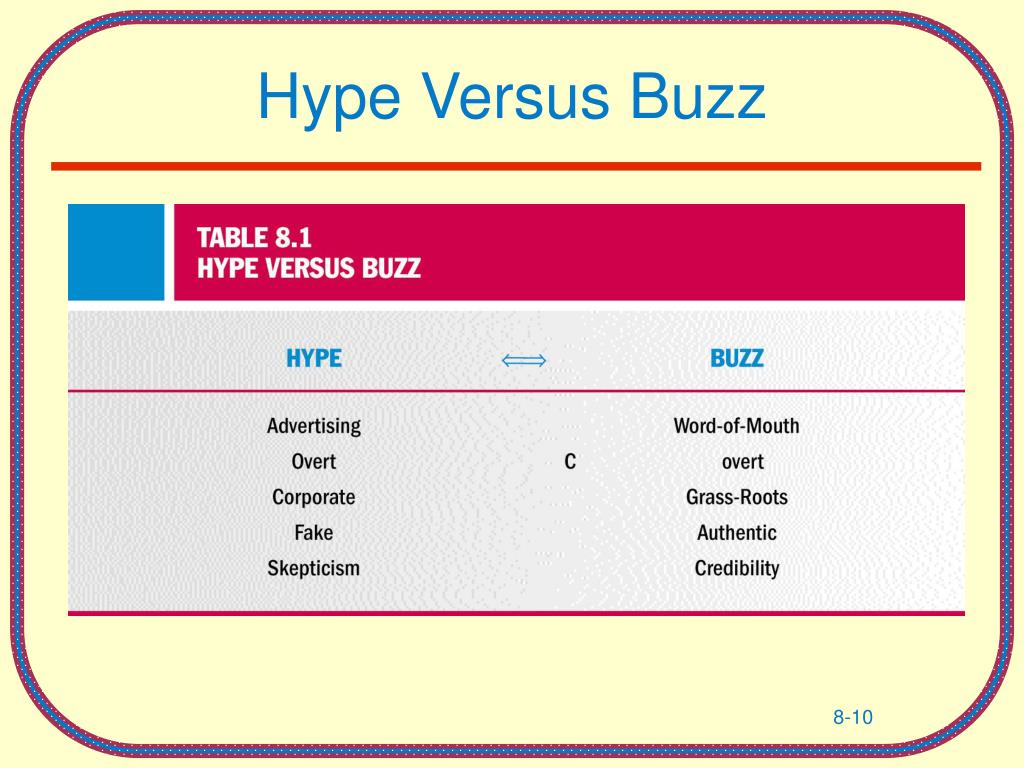 Hype Versus Buzz

TABLE 8.1
HYPE VERSUS BUZZ

| HYPE | $\Longleftrightarrow$ | BUZZ |
|---|---|---|
| Advertising | | Word-of-Mouth |
| Overt | C | overt |
| Corporate | | Grass-Roots |
| Fake | | Authentic |
| Skepticism | | Credibility |

8-10